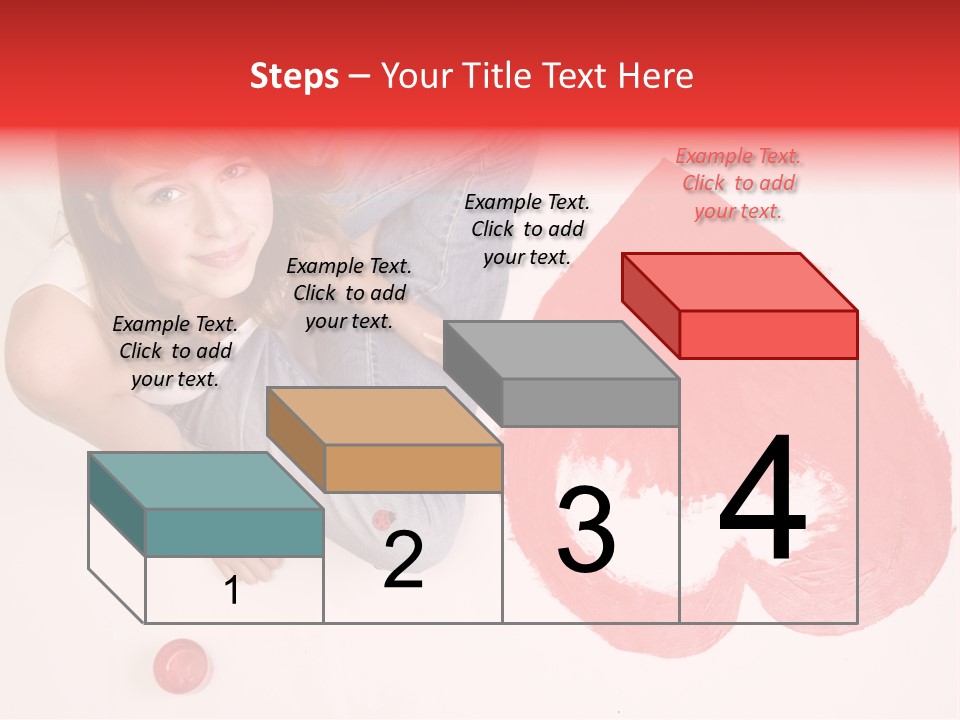 Steps – Your Title Text Here

Example Text. Click to add your text.

Example Text. Click to add your text.

Example Text. Click to add your text.

Example Text. Click to add your text.

1

2

3

4